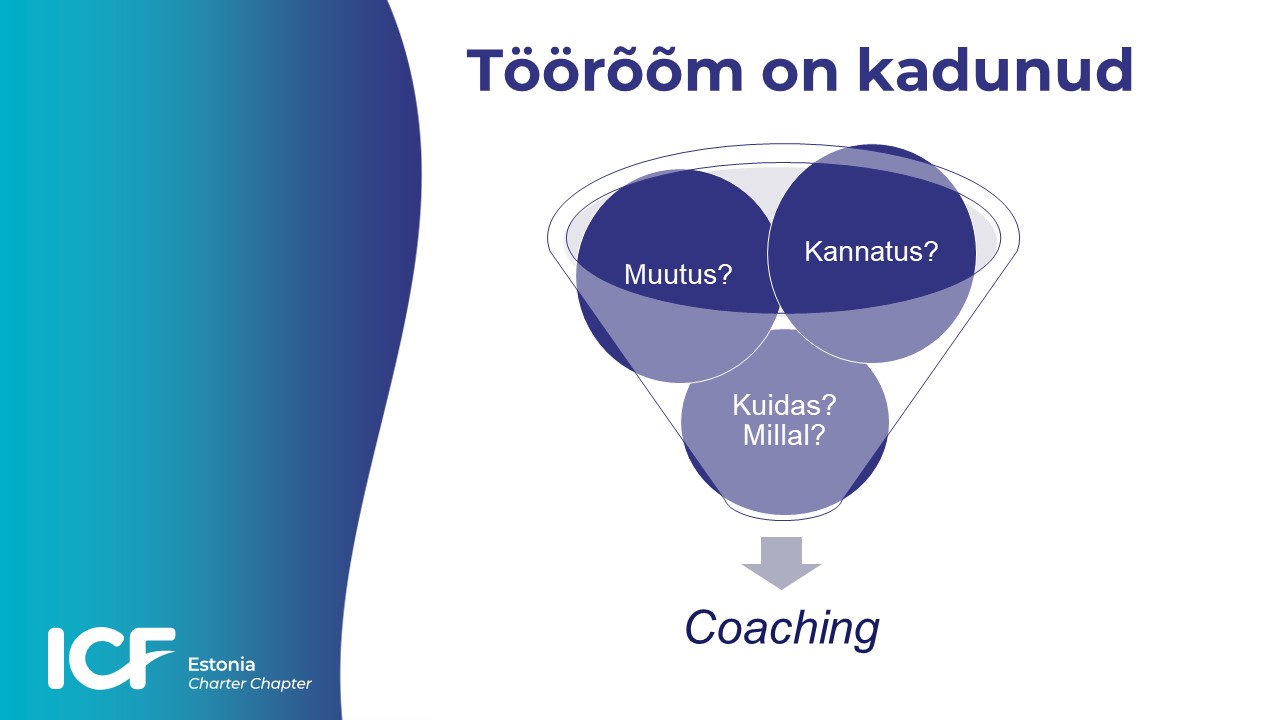 Töörõõm on kadunud

Muutus?

Kannatus?

Kuidas?
Millal?

Coaching

ICF Estonia
Charter Chapter